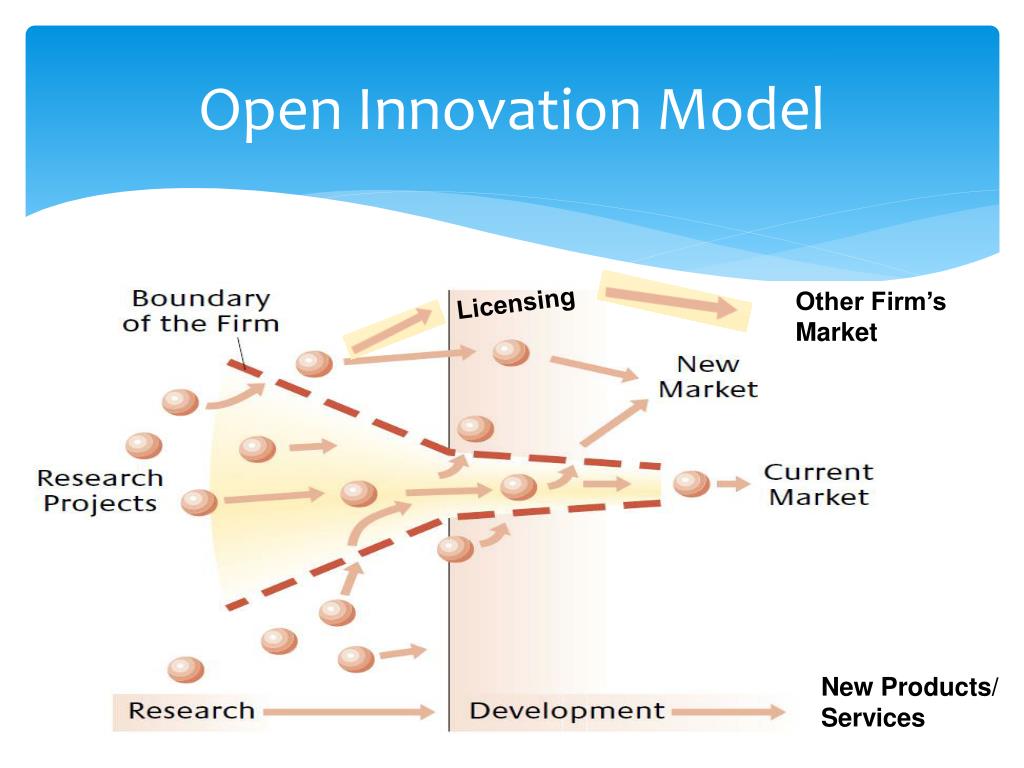 Open Innovation Model

Boundary of the Firm

Licensing

Other Firm's Market

New Market

Research Projects

Current Market

Research

Development

New Products/ Services